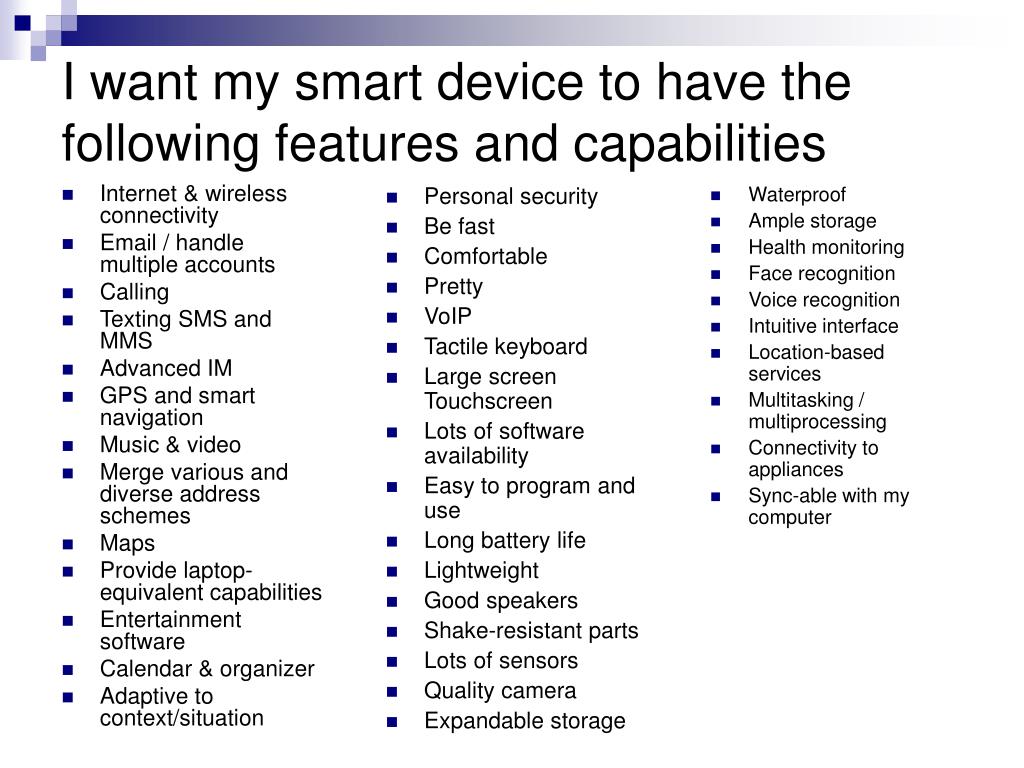 I want my smart device to have the following features and capabilities

- Internet & wireless connectivity
- Email / handle multiple accounts
- Calling
- Texting SMS and MMS
- Advanced IM
- GPS and smart navigation
- Music & video
- Merge various and diverse address schemes
- Maps
- Provide laptop-equivalent capabilities
- Entertainment software
- Calendar & organizer
- Adaptive to context/situation

- Personal security
- Be fast
- Comfortable
- Pretty
- VoIP
- Tactile keyboard
- Large screen Touchscreen
- Lots of software availability
- Easy to program and use
- Long battery life
- Lightweight
- Good speakers
- Shake-resistant parts
- Lots of sensors
- Quality camera
- Expandable storage

- Waterproof
- Ample storage
- Health monitoring
- Face recognition
- Voice recognition
- Intuitive interface
- Location-based services
- Multitasking / multiprocessing
- Connectivity to appliances
- Sync-able with my computer